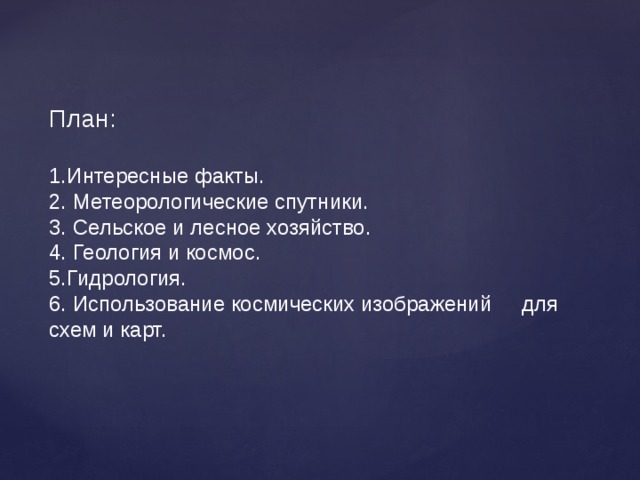 План:

1.Интересные факты.
2. Метеорологические спутники.
3. Сельское и лесное хозяйство.
4. Геология и космос.
5.Гидрология.
6. Использование космических изображений для схем и карт.